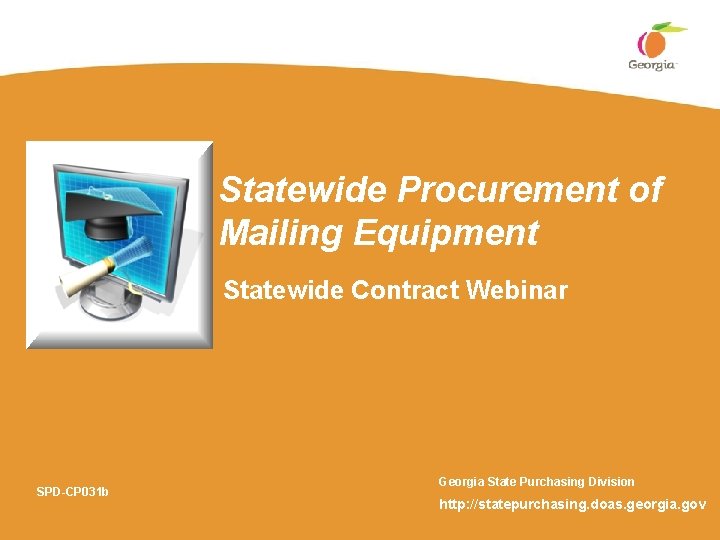 Georgia

Statewide Procurement of Mailing Equipment

Statewide Contract Webinar

SPD-CP031b

Georgia State Purchasing Division

http://statepurchasing.doas.georgia.gov